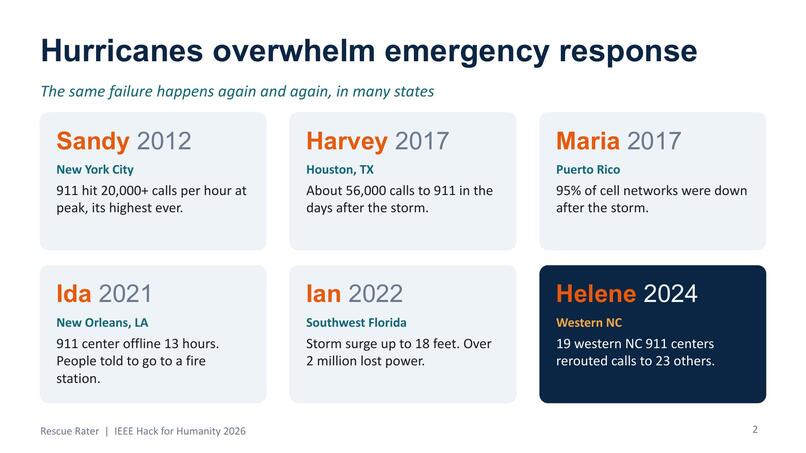 Hurricanes overwhelm emergency response

The same failure happens again and again, in many states

Sandy 2012

New York City

911 hit 20,000+ calls per hour at peak, its highest ever.

Harvey 2017

Houston, TX

About 56,000 calls to 911 in the days after the storm.

Maria 2017

Puerto Rico

95% of cell networks were down after the storm.

Ida 2021

New Orleans, LA

911 center offline 13 hours. People told to go to a fire station.

Ian 2022

Southwest Florida

Storm surge up to 18 feet. Over 2 million lost power.

Helene 2024

Western NC

19 western NC 911 centers rerouted calls to 23 others.

Rescue Rater | IEEE Hack for Humanity 2026

2